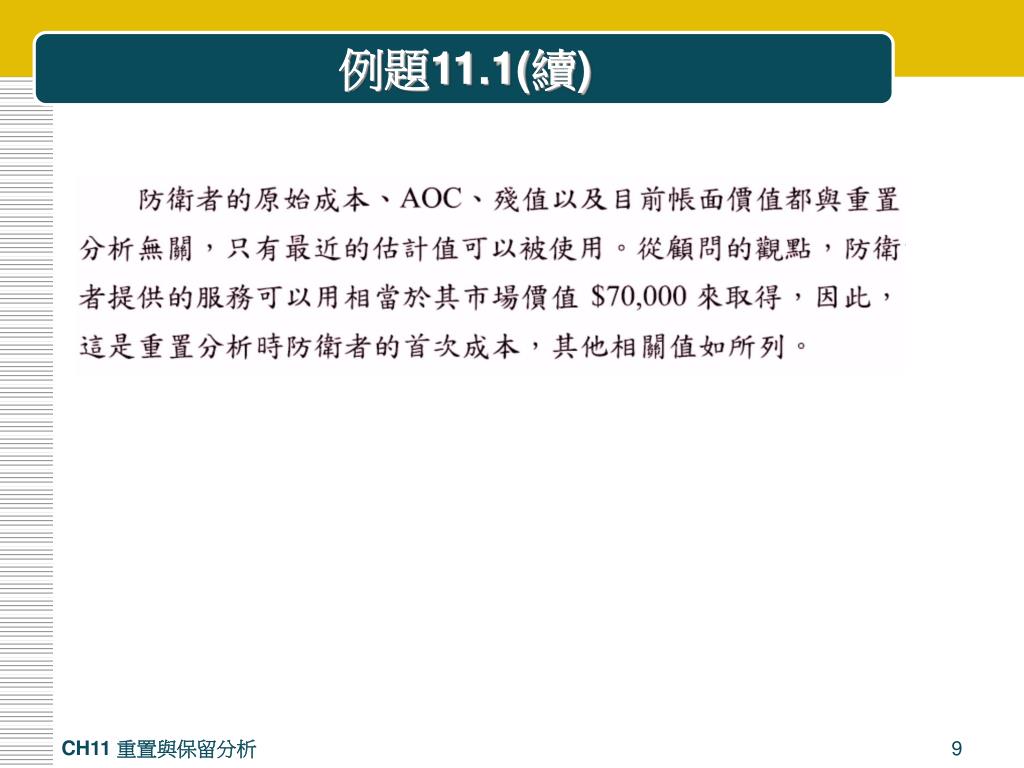 例題11.1(續)

防衛者的原始成本、AOC、殘值以及目前帳面價值都與重置分析無關，只有最近的估計值可以被使用。從顧問的觀點，防衛者提供的服務可以用相當於其市場價值 \$70,000 來取得，因此，這是重置分析時防衛者的首次成本，其他相關值如所列。

CH11 重置與保留分析

9